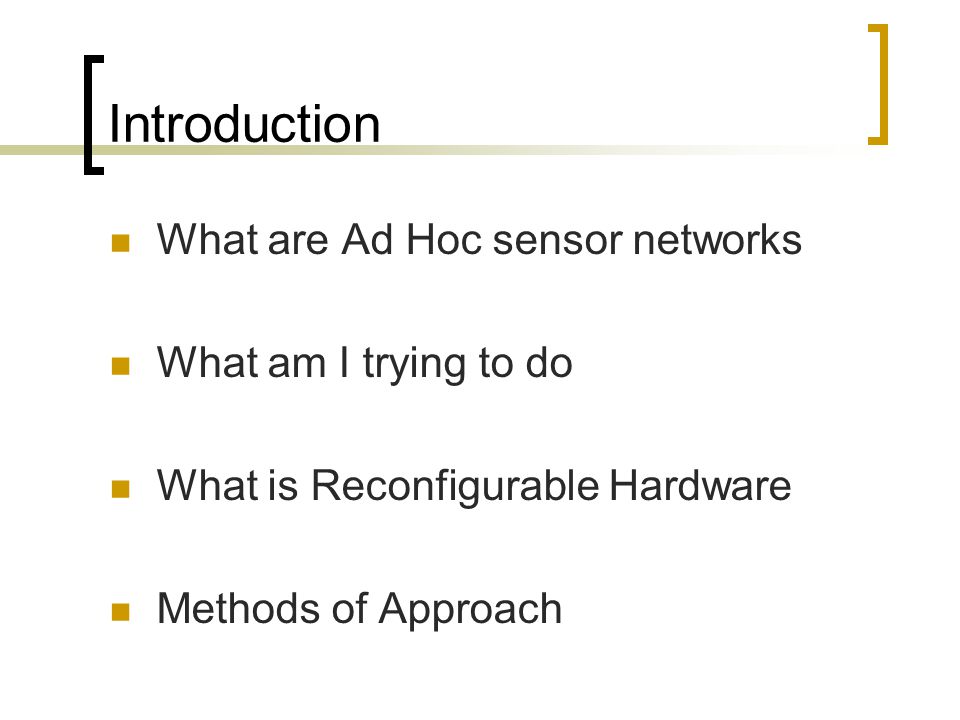 Introduction

What are Ad Hoc sensor networks

What am I trying to do

What is Reconfigurable Hardware

Methods of Approach